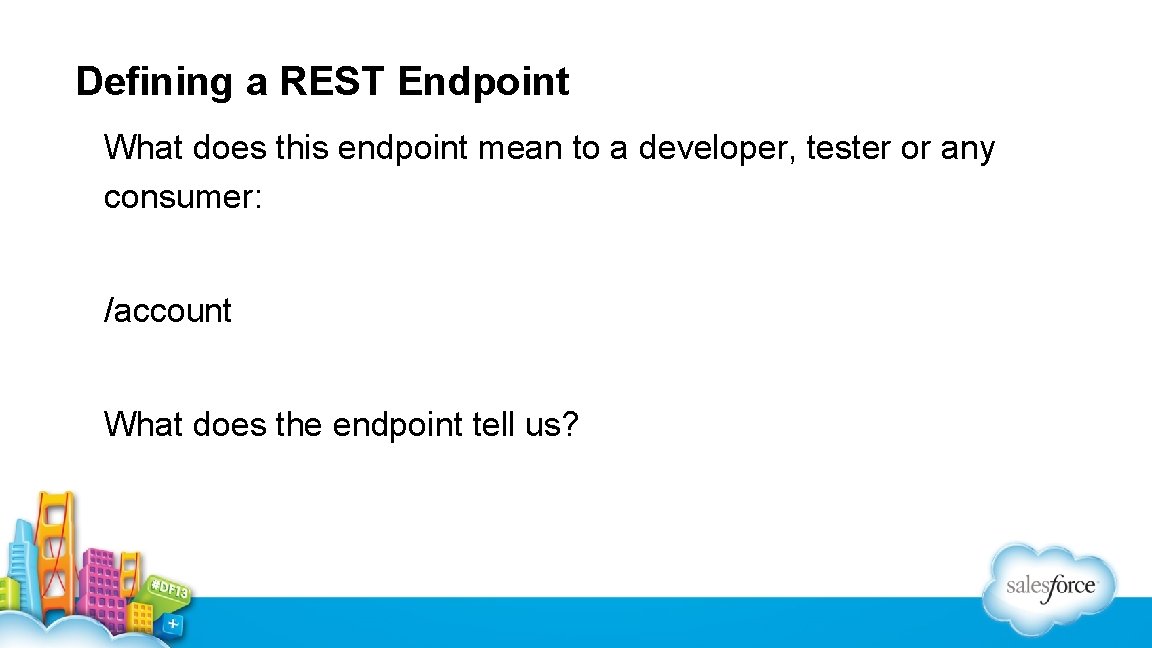 Defining a REST Endpoint

What does this endpoint mean to a developer, tester or any consumer:

/account

What does the endpoint tell us?

#DF13

salesforce